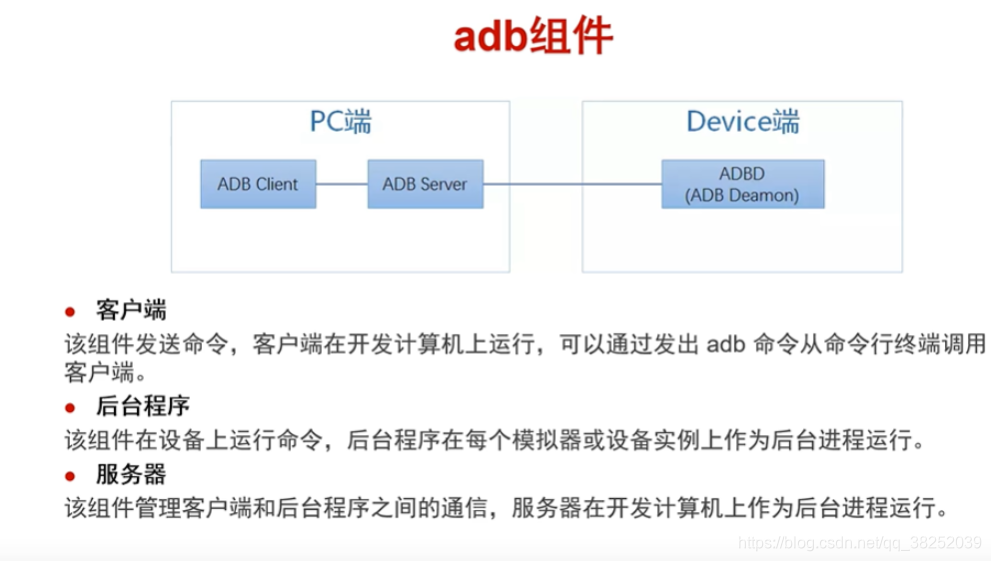 adb组件

PC端

ADB Client

ADB Server

Device端

ADBD
(ADB Deamon)

● 客户端
该组件发送命令，客户端在开发计算机上运行，可以通过发出 adb 命令从命令行终端调用客户端。

● 后台程序
该组件在设备上运行命令，后台程序在每个模拟器或设备实例上作为后台进程运行。

● 服务器
该组件管理客户端和后台程序之间的通信，服务器在开发计算机上作为后台进程运行。

https://blog.csdn.net/qq_38252039